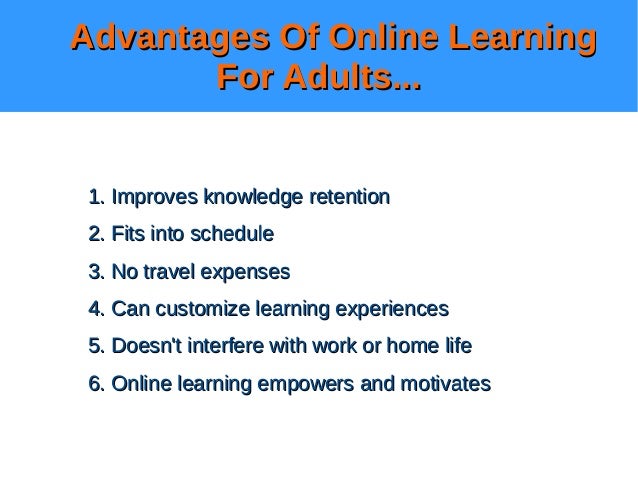 Advantages Of Online Learning For Adults...

1. Improves knowledge retention
2. Fits into schedule
3. No travel expenses
4. Can customize learning experiences
5. Doesn't interfere with work or home life
6. Online learning empowers and motivates